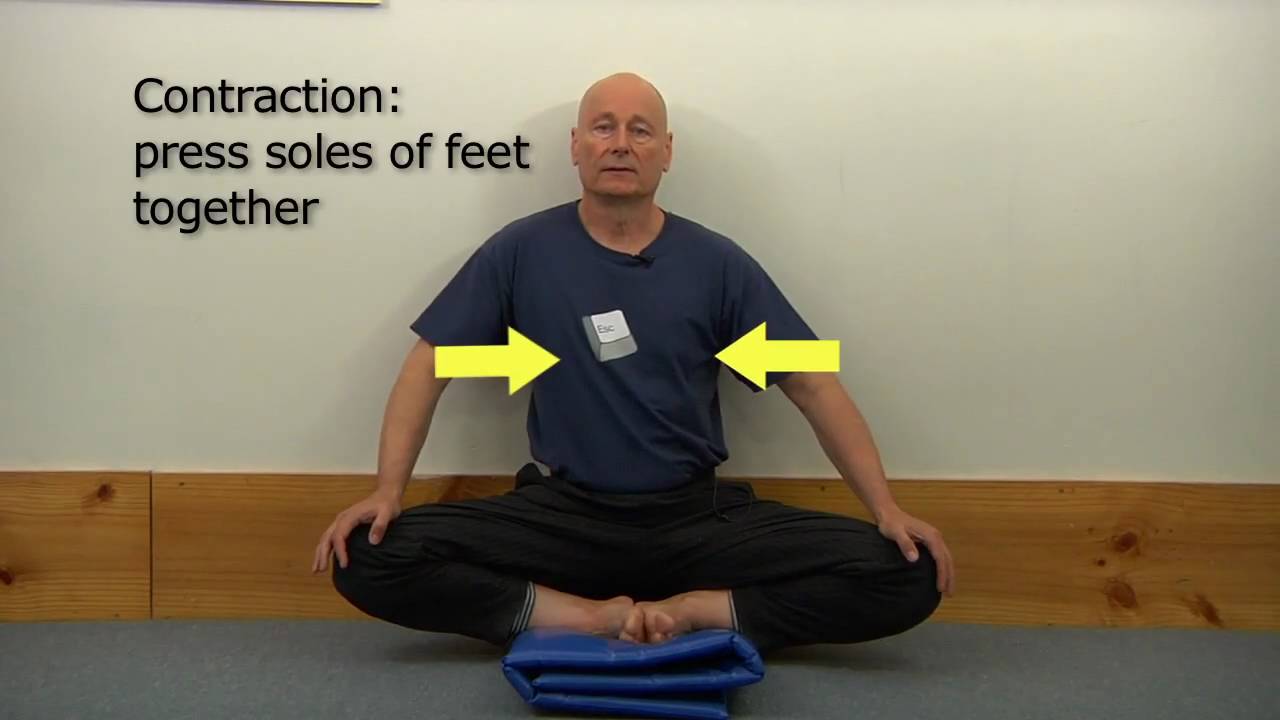 Contraction:
press soles of feet together

Esc